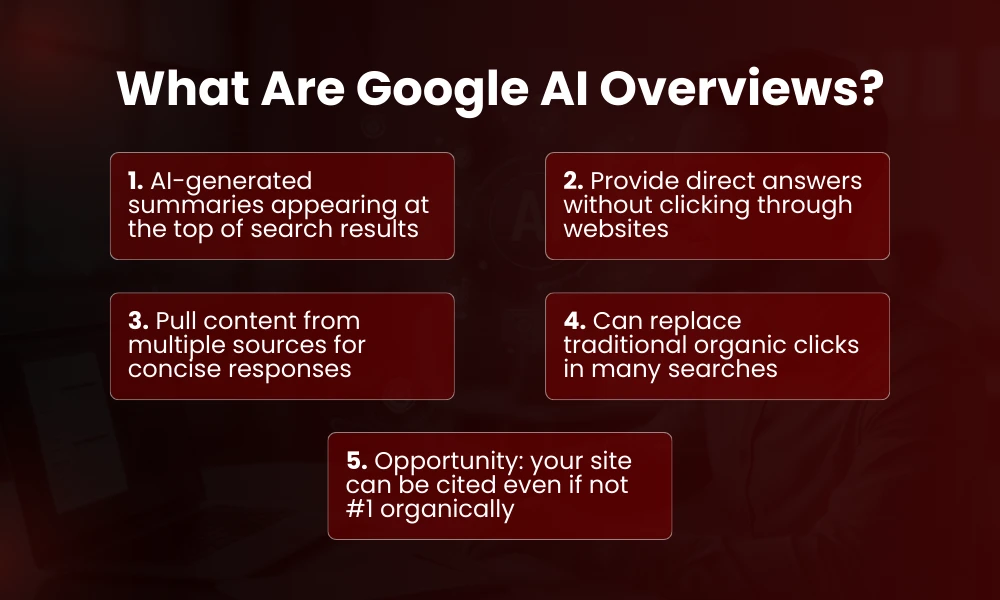 What Are Google AI Overviews?

1. AI-generated summaries appearing at the top of search results

2. Provide direct answers without clicking through websites

3. Pull content from multiple sources for concise responses

4. Can replace traditional organic clicks in many searches

5. Opportunity: your site can be cited even if not #1 organically